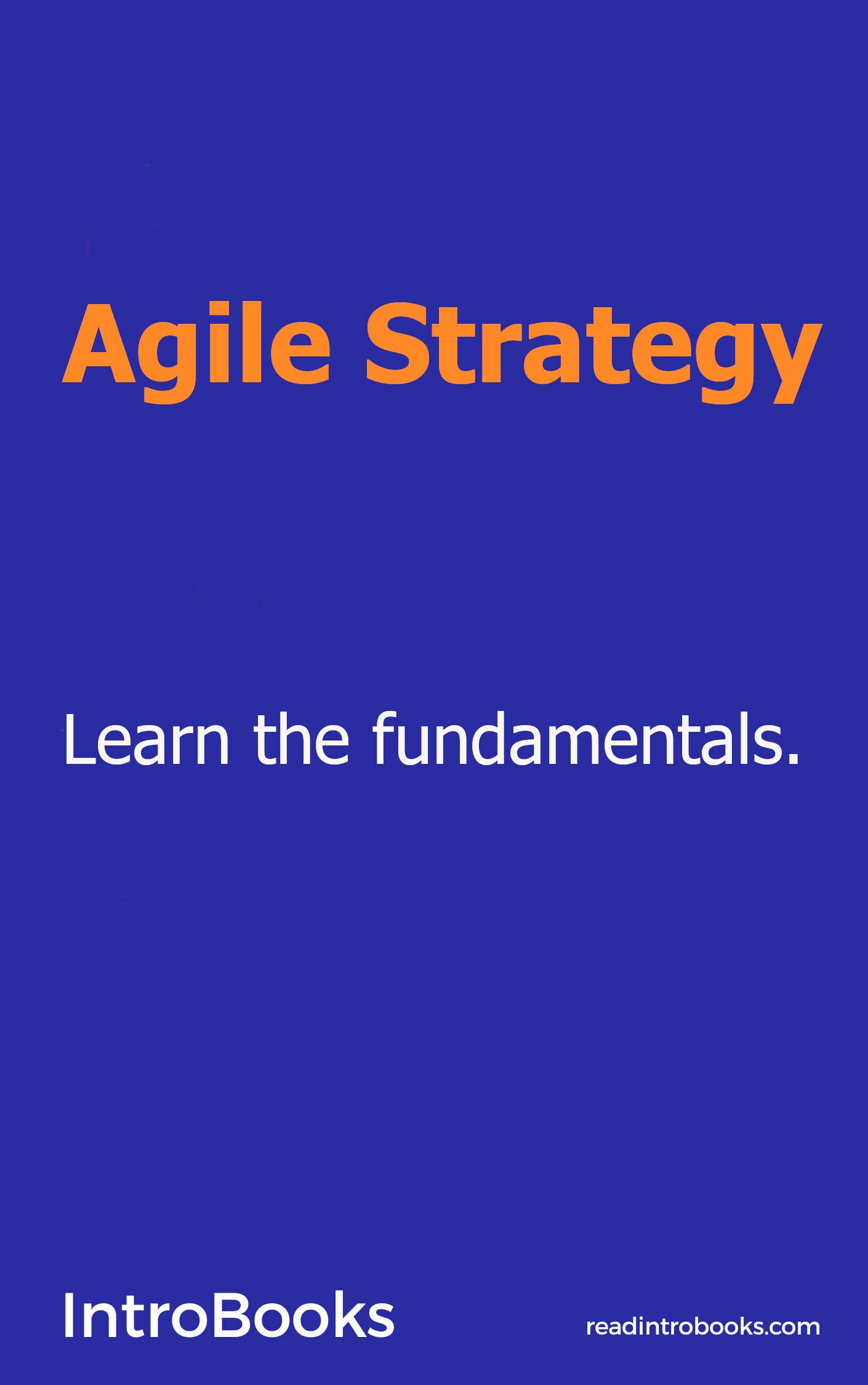 Agile Strategy

Learn the fundamentals.

IntroBooks

readintrobooks.com